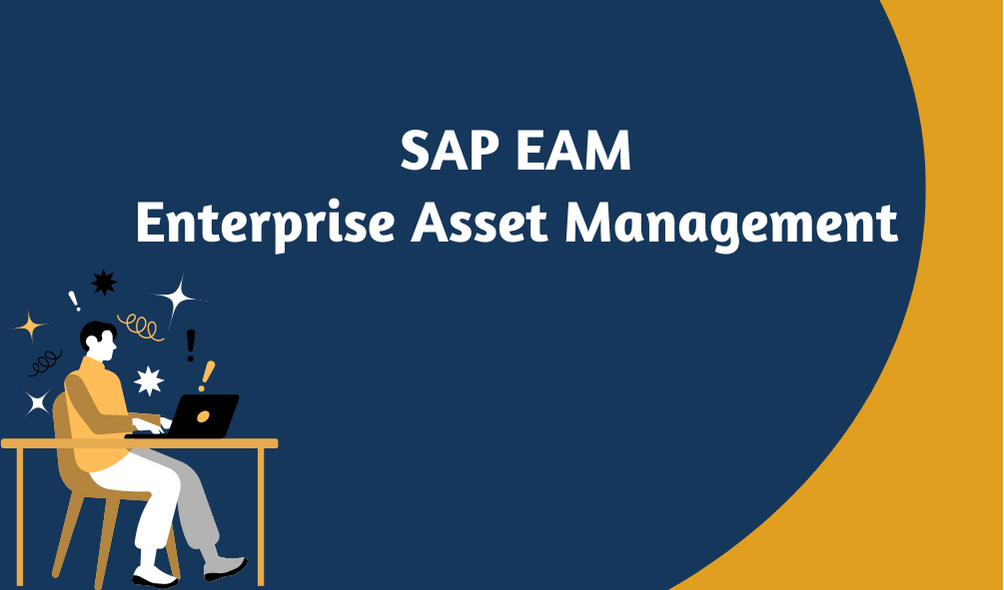 SAP EAM
Enterprise Asset Management